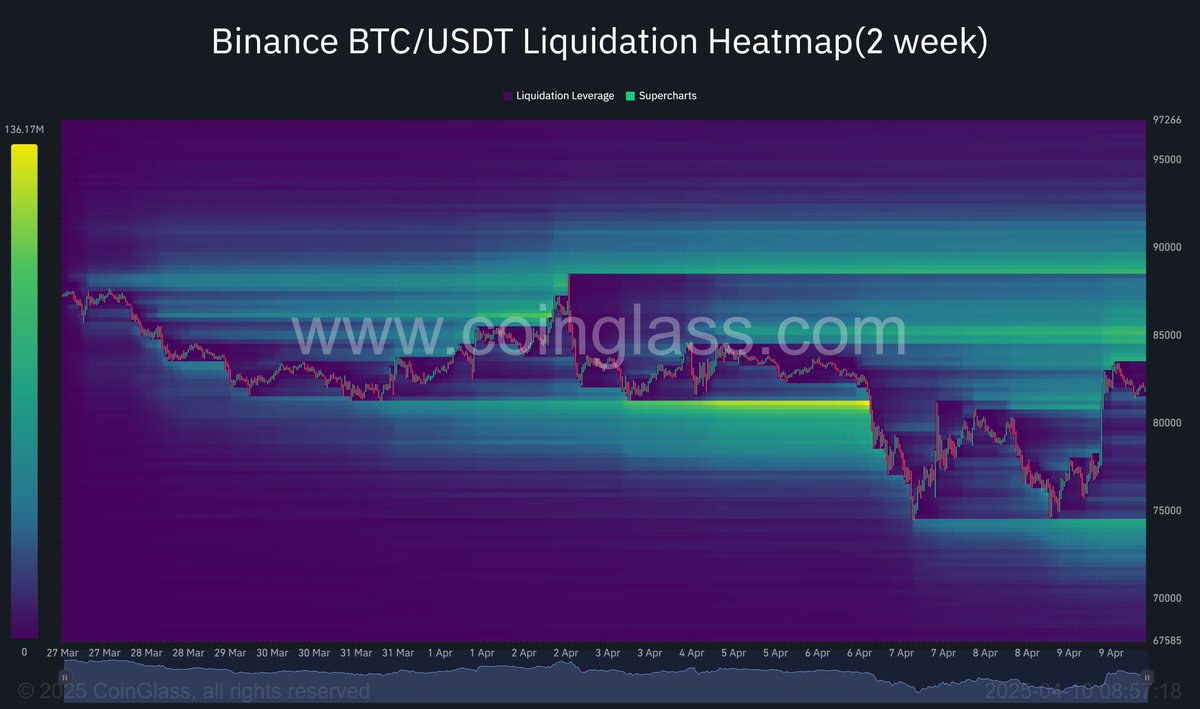 Binance BTC/USDT Liquidation Heatmap(2 week)

Liquidation Leverage
Supercharts

136.17M

0

97266
95000
90000
85000
80000
75000
70000
67585

www.coinglass.com

27 Mar 27 Mar 28 Mar 28 Mar 29 Mar 30 Mar 30 Mar 31 Mar 31 Mar 1 Apr 1 Apr 2 Apr 2 Apr 3 Apr 3 Apr 4 Apr 5 Apr 5 Apr 6 Apr 6 Apr 7 Apr 7 Apr 8 Apr 8 Apr 9 Apr 9 Apr

© 2025 CoinGlass, all rights reserved

2025-04-10 08:57:18